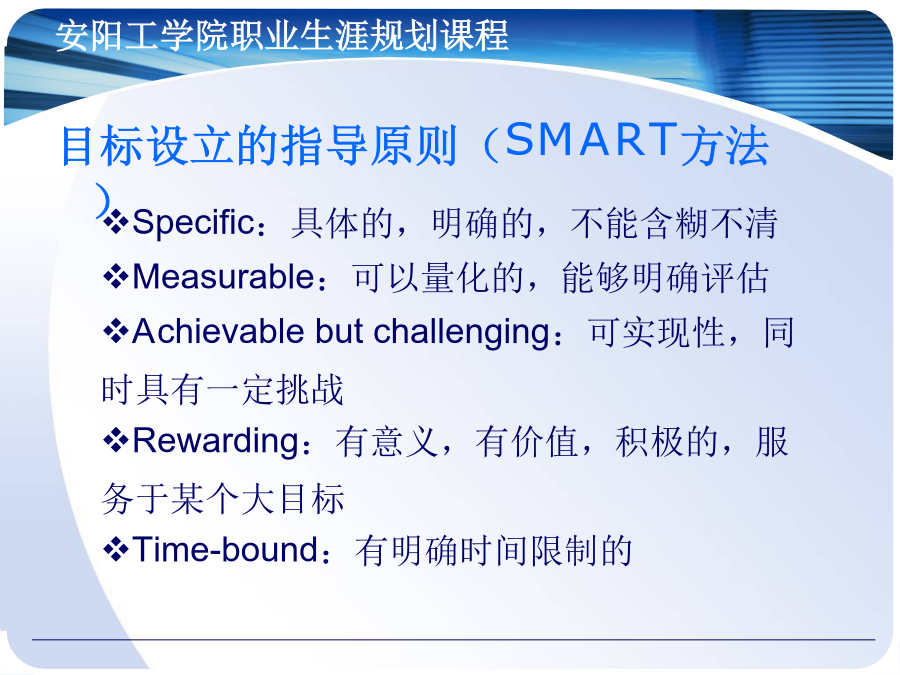 安阳工学院职业生涯规划课程

目标设立的指导原则（SMART方法）

❖Specific：具体的，明确的，不能含糊不清

❖Measurable：可以量化的，能够明确评估

❖Achievable but challenging：可实现性，同时具有一定挑战

❖Rewarding：有意义，有价值，积极的，服务于某个大目标

❖Time-bound：有明确时间限制的